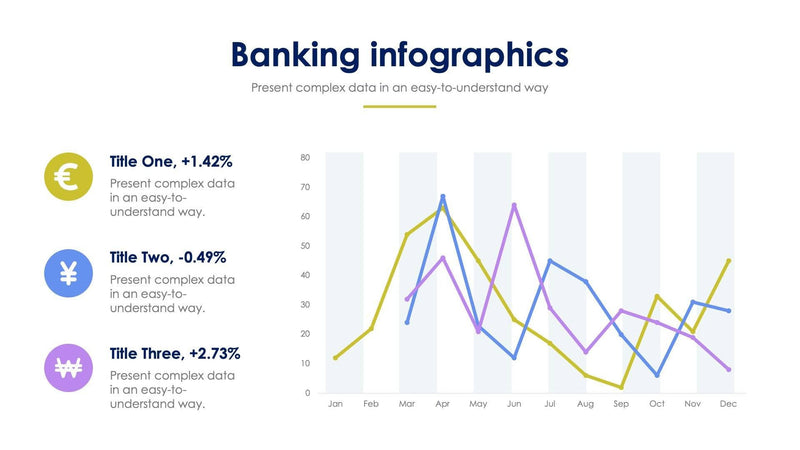 Banking infographics

Present complex data in an easy-to-understand way

€

Title One, +1.42%

Present complex data in an easy-to-understand way.

¥

Title Two, -0.49%

Present complex data in an easy-to-understand way.

₩

Title Three, +2.73%

Present complex data in an easy-to-understand way.

80
70
60
50
40
30
20
10
0

Jan Feb Mar Apr May Jun Jul Aug Sep Oct Nov Dec